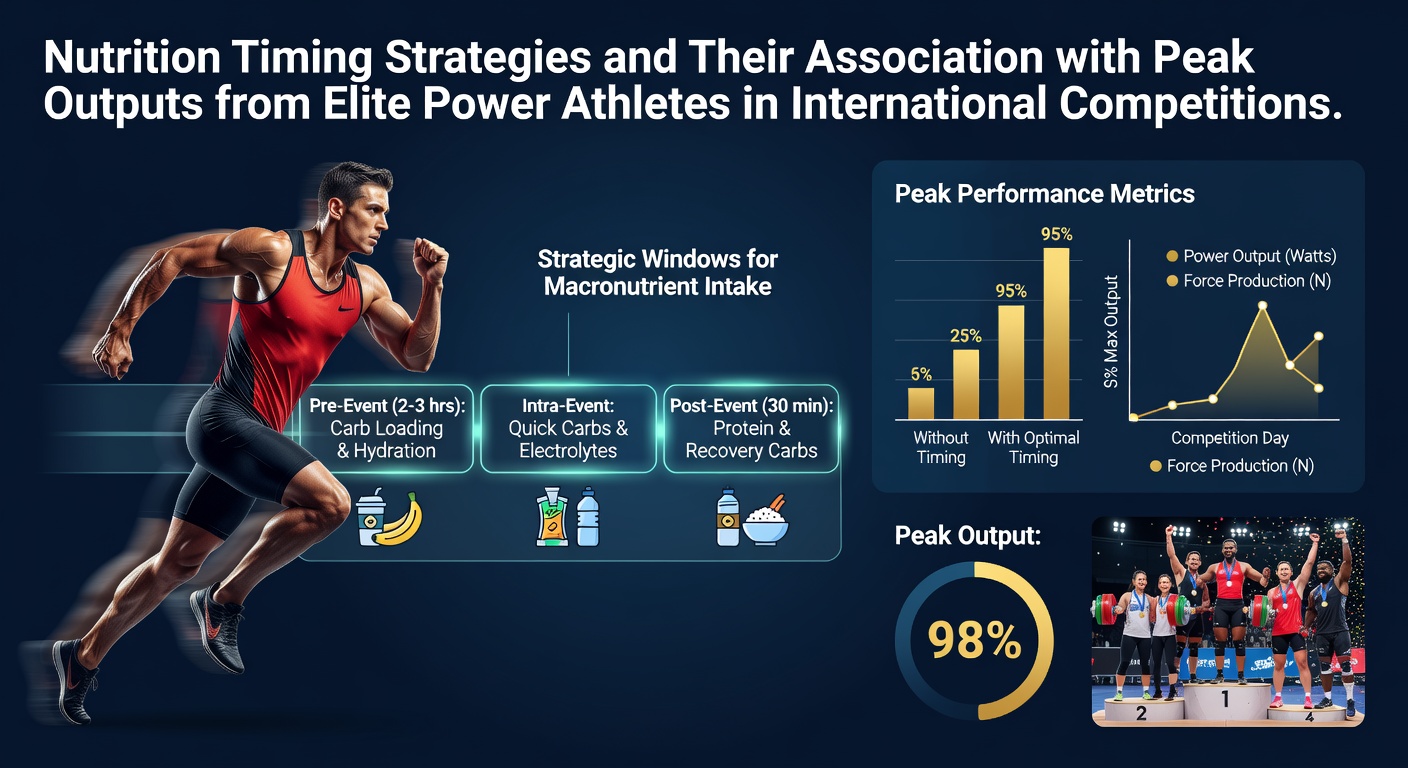 Nutrition Timing Strategies and Their Association with Peak Outputs from Elite Power Athletes in International Competitions.

Strategic Windows for Macronutrient Intake

Pre-Event (2-3 hrs): Carb Loading & Hydration

Intra-Event: Quick Carbs & Electrolytes

Post-Event (30 min): Protein & Recovery Carbs

Peak Performance Metrics

5%
25%
95%
95%

Without Timing
With Optimal Timing

S% Max Output

Power Output (Watts)
Force Production (N)

Competition Day

Force Production (N)

Peak Output:

98%

2
1
4